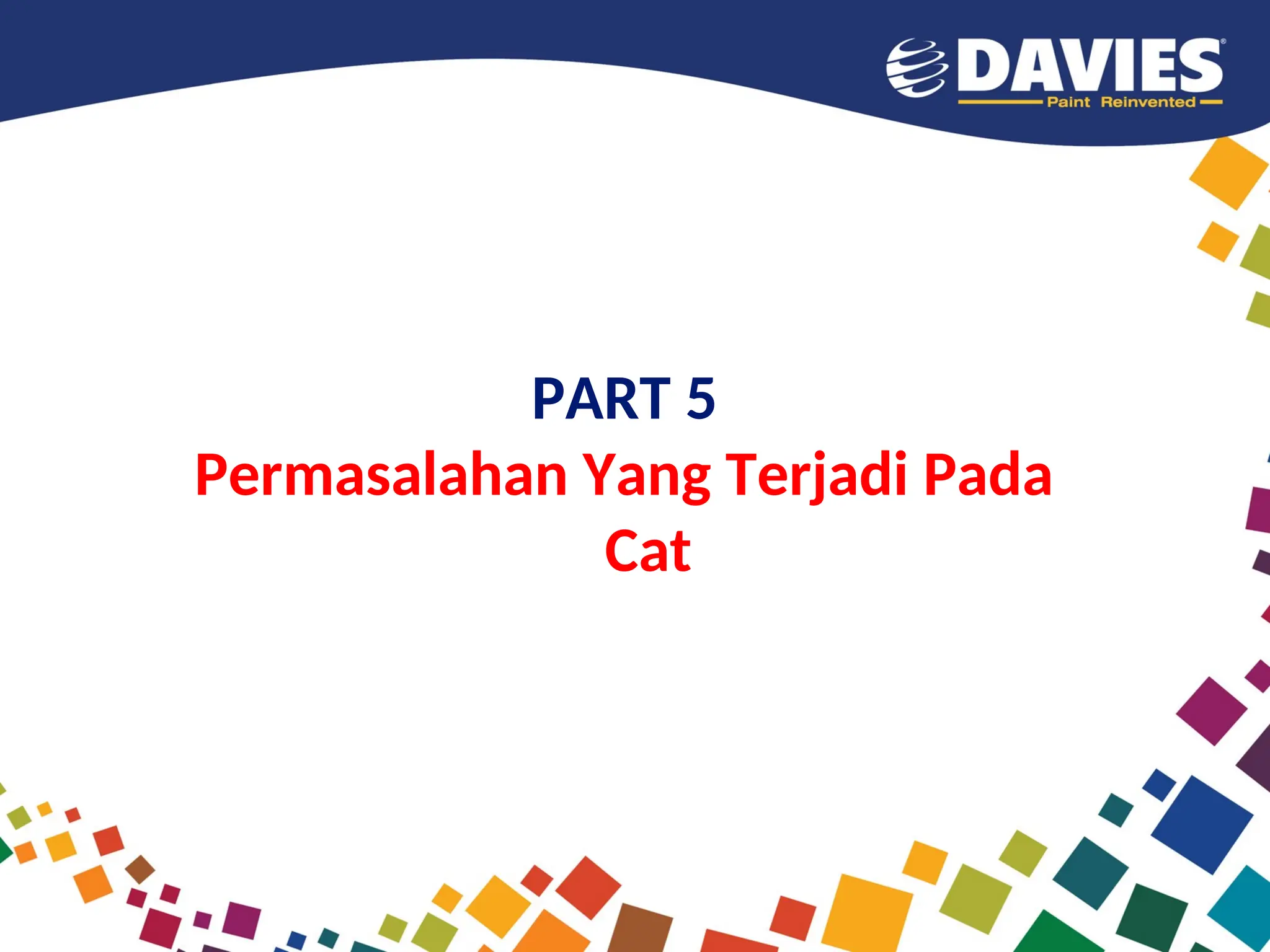 DAVIES®
Paint Reinvented

PART 5
Permasalahan Yang Terjadi Pada Cat